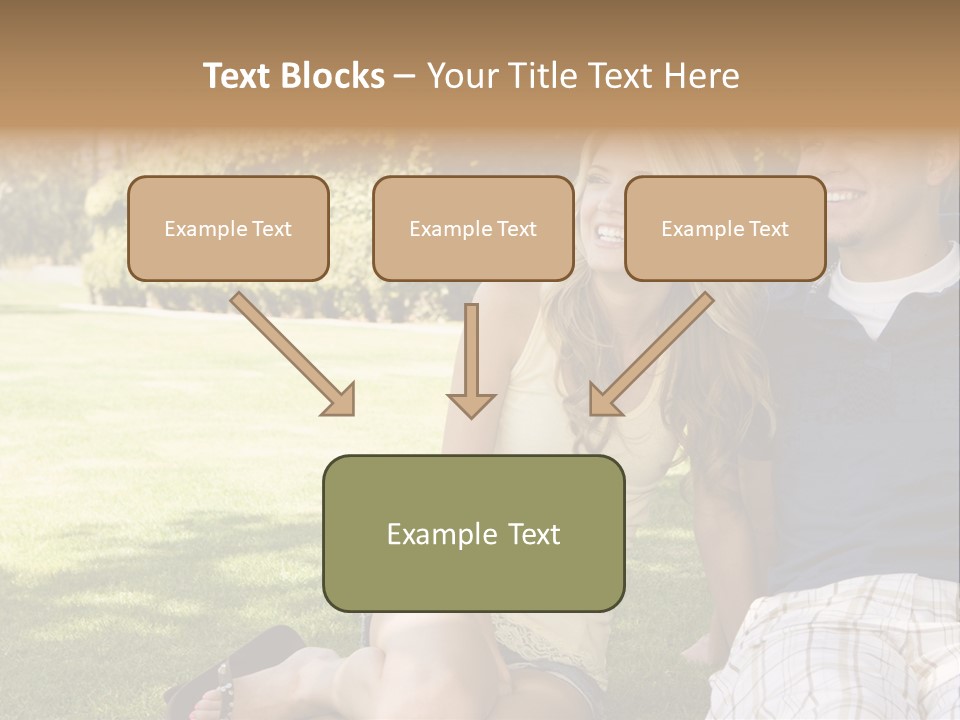 Text Blocks – Your Title Text Here

Example Text

Example Text

Example Text

Example Text